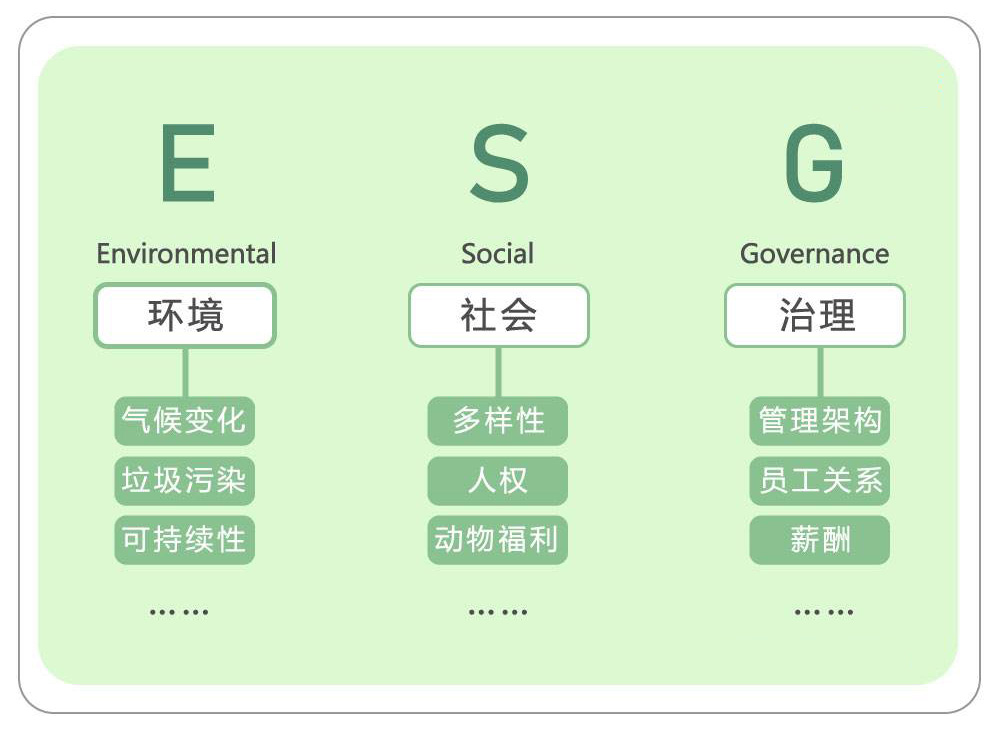 E

Environmental

环境

气候变化

垃圾污染

可持续性

……

S

Social

社会

多样性

人权

动物福利

……

G

Governance

治理

管理架构

员工关系

薪酬

……